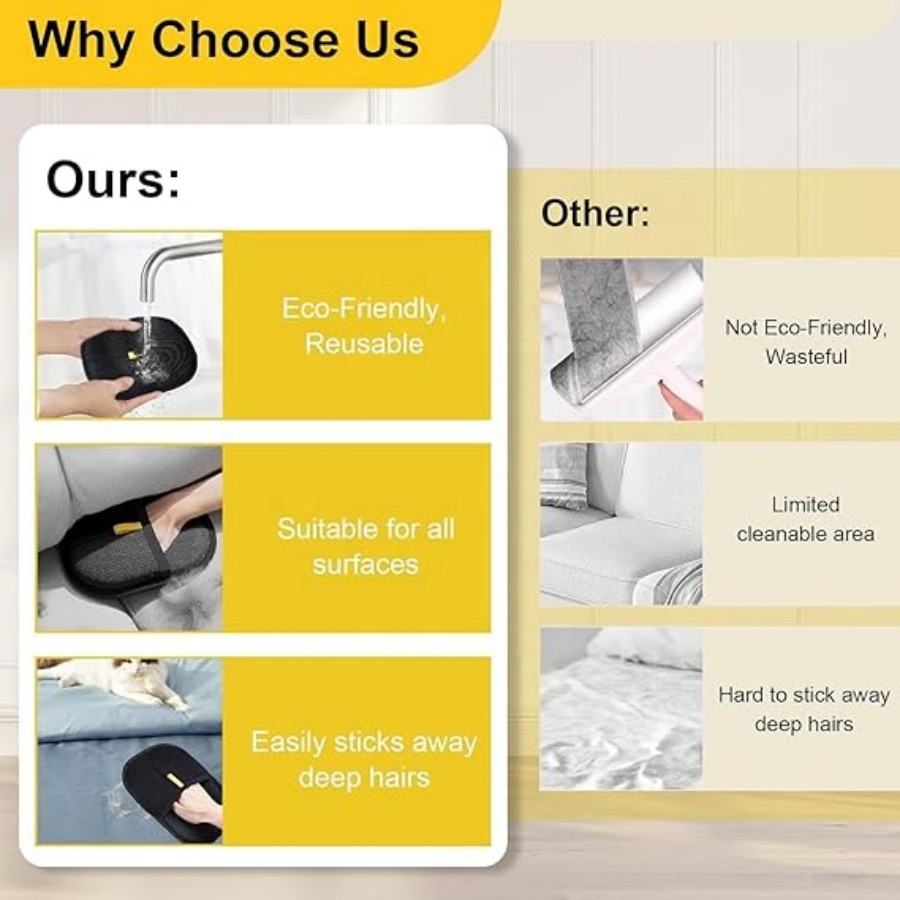 Why Choose Us

Ours:

Eco-Friendly, Reusable

Suitable for all surfaces

Easily sticks away deep hairs

Other:

Not Eco-Friendly, Wasteful

Limited cleanable area

Hard to stick away deep hairs